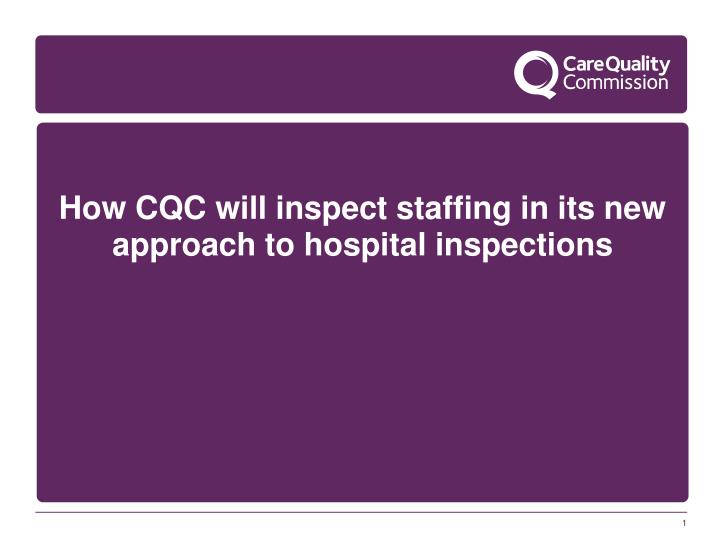 CareQuality Commission

How CQC will inspect staffing in its new approach to hospital inspections

1